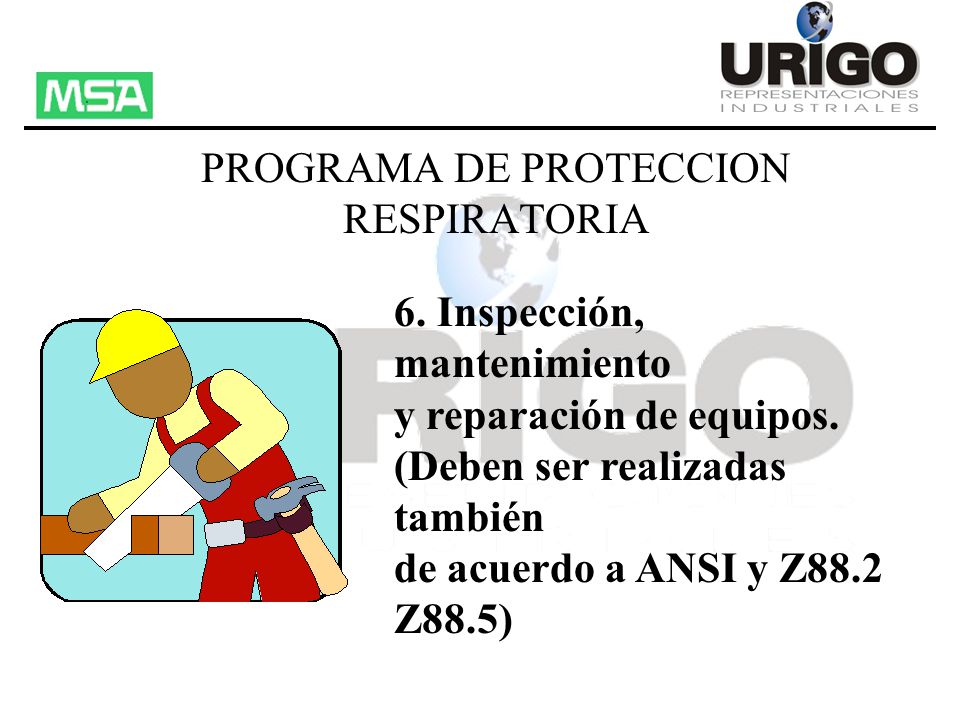 MSA

URIGO
REPRESENTACIONES
INDUSTRIALES

PROGRAMA DE PROTECCION RESPIRATORIA

6. Inspección, mantenimiento y reparación de equipos. (Deben ser realizadas también de acuerdo a ANSI y Z88.2 Z88.5)